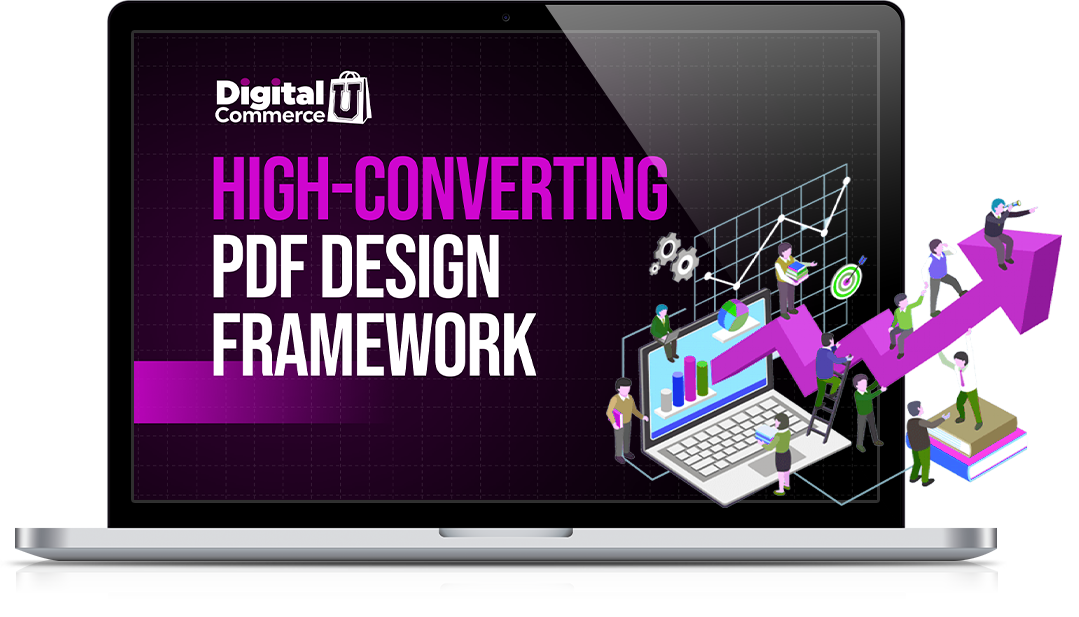 Digital Commerce U

HIGH-CONVERTING
PDF DESIGN
FRAMEWORK